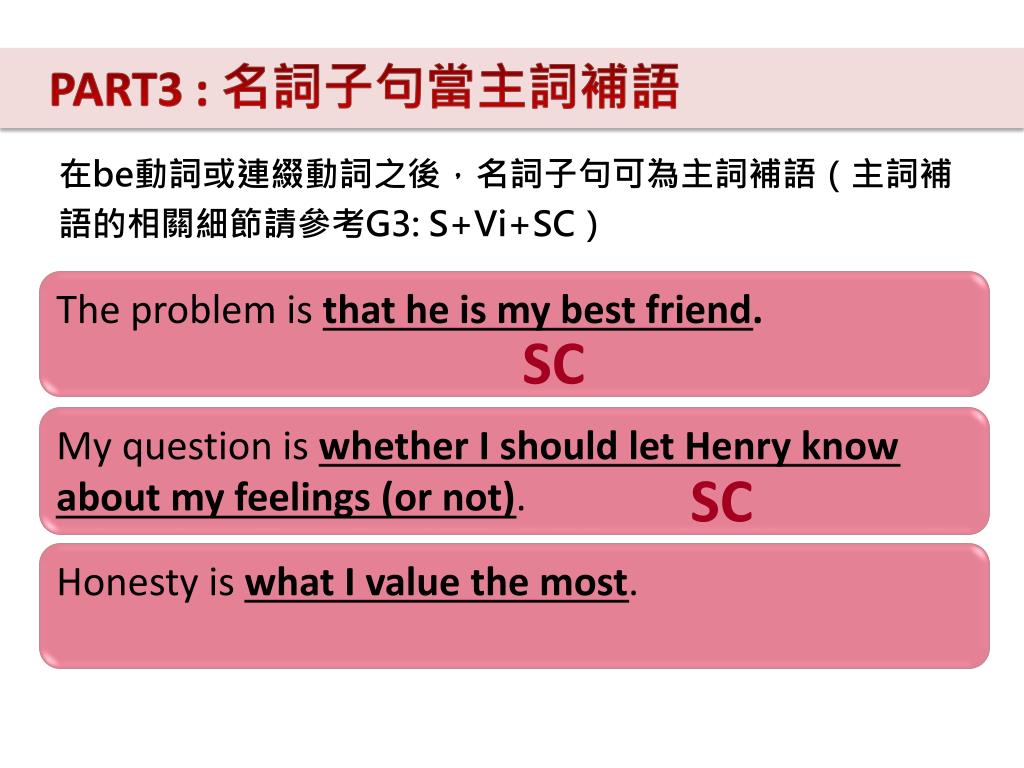 PART3 : 名詞子句當主詞補語

在be動詞或連綴動詞之後，名詞子句可為主詞補語（主詞補語的相關細節請參考G3: S+Vi+SC）

The problem is that he is my best friend.
SC

My question is whether I should let Henry know about my feelings (or not).
SC

Honesty is what I value the most.